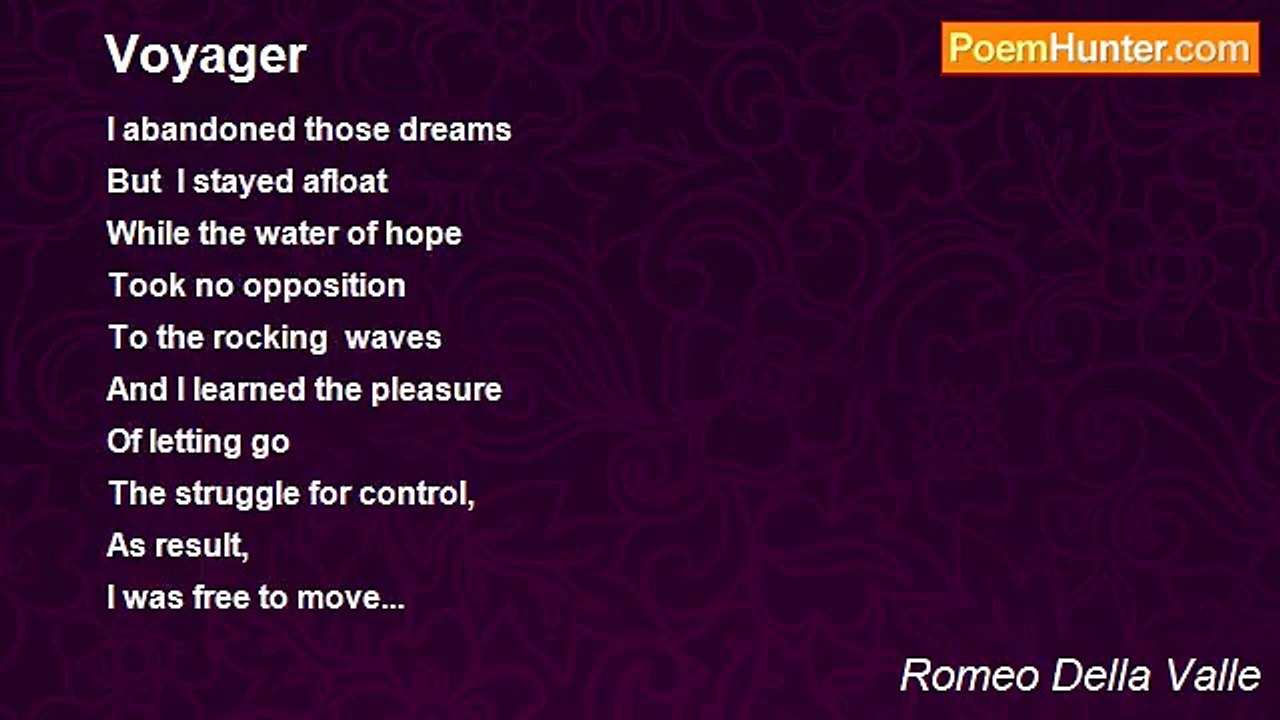 Voyager

PoemHunter.com

I abandoned those dreams
But I stayed afloat
While the water of hope
Took no opposition
To the rocking waves
And I learned the pleasure
Of letting go
The struggle for control,
As result,
I was free to move...

Romeo Della Valle